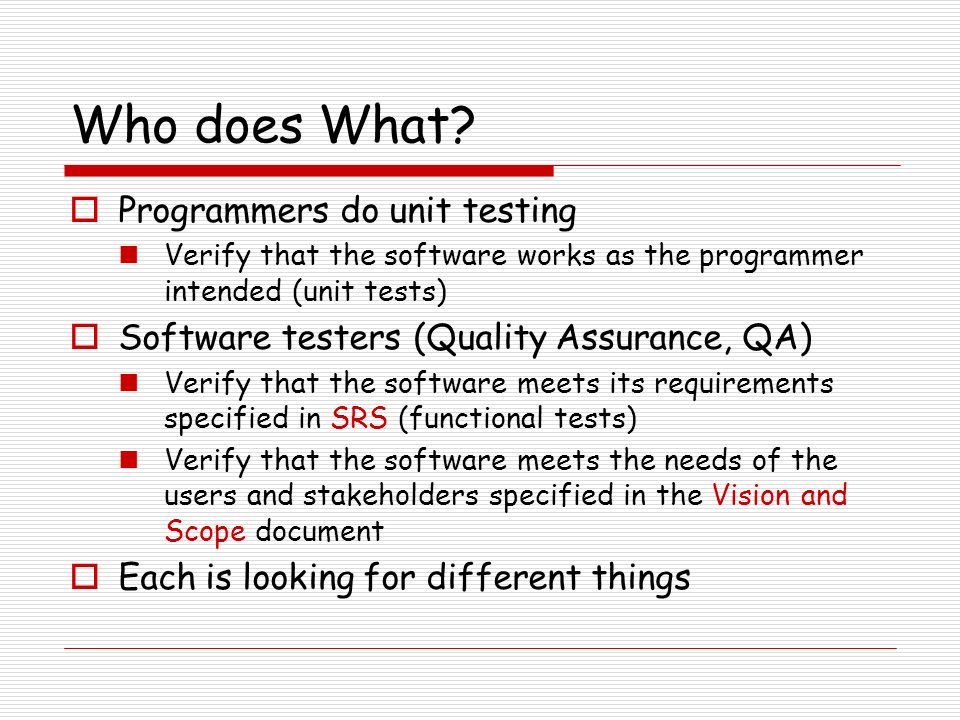 Who does What?

Programmers do unit testing

Verify that the software works as the programmer intended (unit tests)

Software testers (Quality Assurance, QA)

Verify that the software meets its requirements specified in SRS (functional tests)

Verify that the software meets the needs of the users and stakeholders specified in the Vision and Scope document

Each is looking for different things